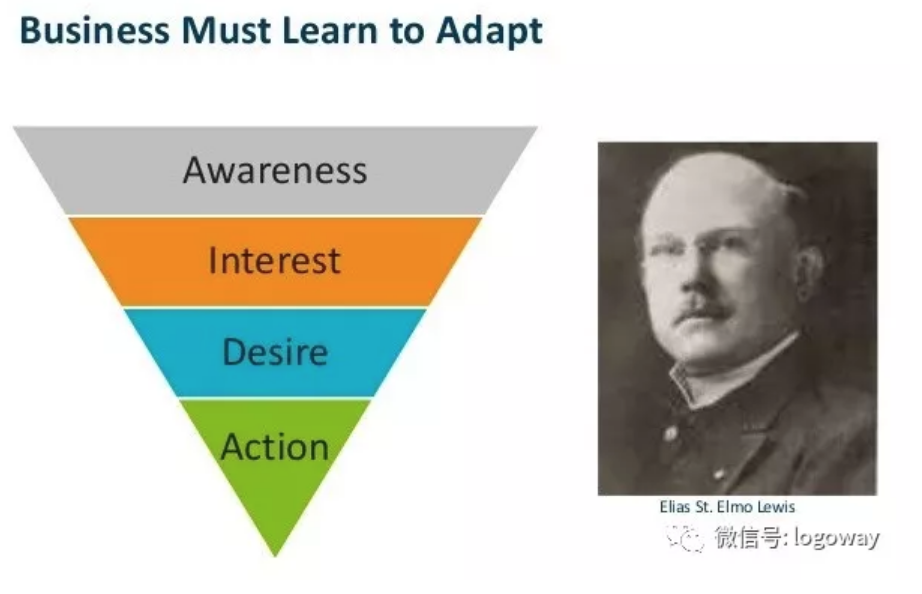 Business Must Learn to Adapt

Awareness

Interest

Desire

Action

Elias St. Elmo Lewis

微信号: logoway